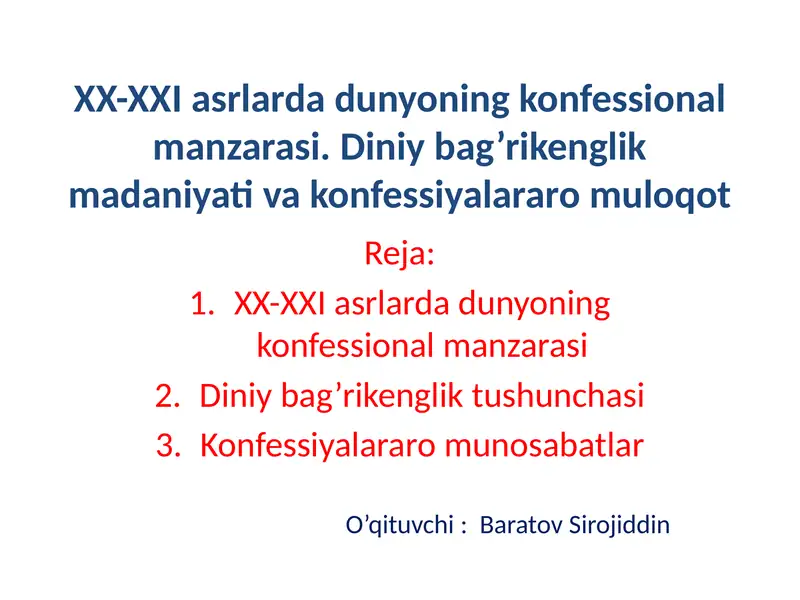 XX-XXI asrlarda dunyoning konfessional manzarasi. Diniy bag’rikenglik madaniyati va konfessiyalararo muloqot

Reja:

1. XX-XXI asrlarda dunyoning konfessional manzarasi
2. Diniy bag’rikenglik tushunchasi
3. Konfessiyalararo munosabatlar

O’qituvchi : Baratov Sirojiddin